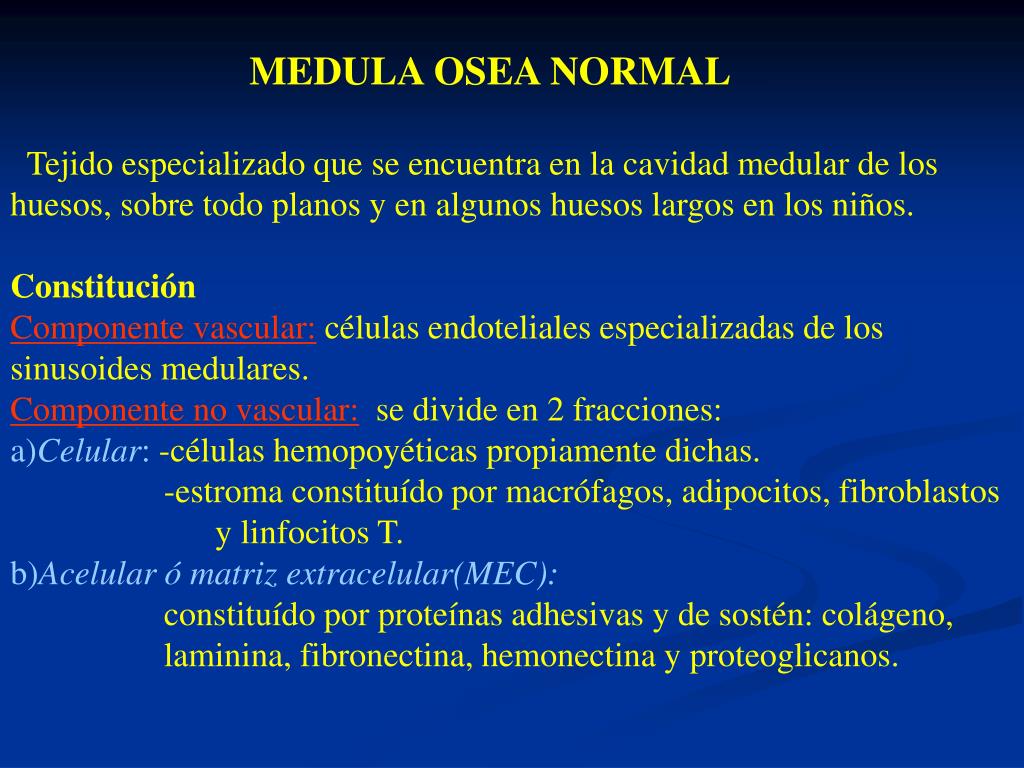 MEDULA OSEA NORMAL

Tejido especializado que se encuentra en la cavidad medular de los huesos, sobre todo planos y en algunos huesos largos en los niños.

Constitución
Componente vascular: células endoteliales especializadas de los sinusoides medulares.
Componente no vascular: se divide en 2 fracciones:
a)Celular: -células hemopoyéticas propiamente dichas.
-estroma constituído por macrófagos, adipocitos, fibroblastos y linfocitos T.
b)Acelular ó matriz extracelular(MEC):
constituído por proteínas adhesivas y de sostén: colágeno, laminina, fibronectina, hemonectina y proteoglicanos.